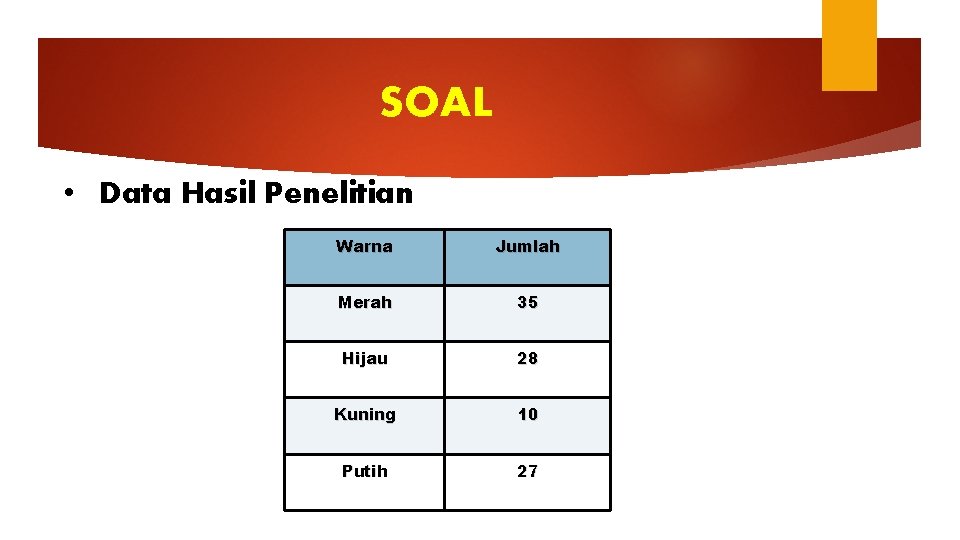 SOAL

• Data Hasil Penelitian

| Warna | Jumlah |
|---|---|
| Merah | 35 |
| Hijau | 28 |
| Kuning | 10 |
| Putih | 27 |